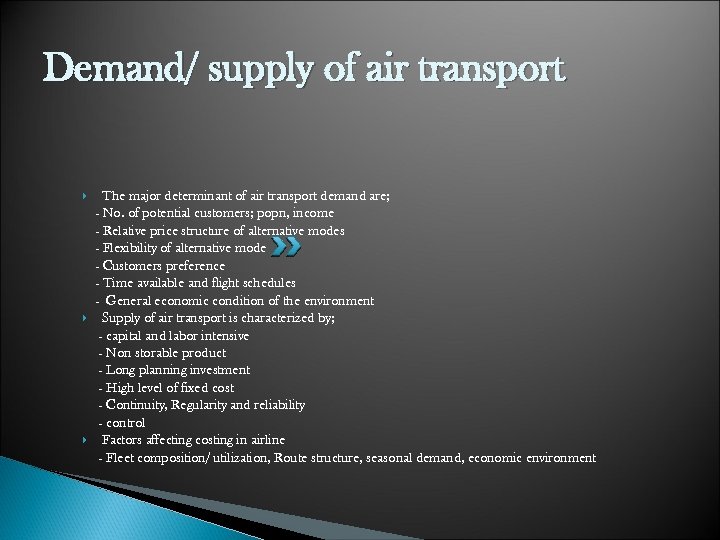 Demand/ supply of air transport

The major determinant of air transport demand are;
- No. of potential customers; popn, income
- Relative price structure of alternative modes
- Flexibility of alternative mode
- Customers preference
- Time available and flight schedules
- General economic condition of the environment

Supply of air transport is characterized by;
- capital and labor intensive
- Non storable product
- Long planning investment
- High level of fixed cost
- Continuity, Regularity and reliability
- control

Factors affecting costing in airline
- Fleet composition/ utilization, Route structure, seasonal demand, economic environment